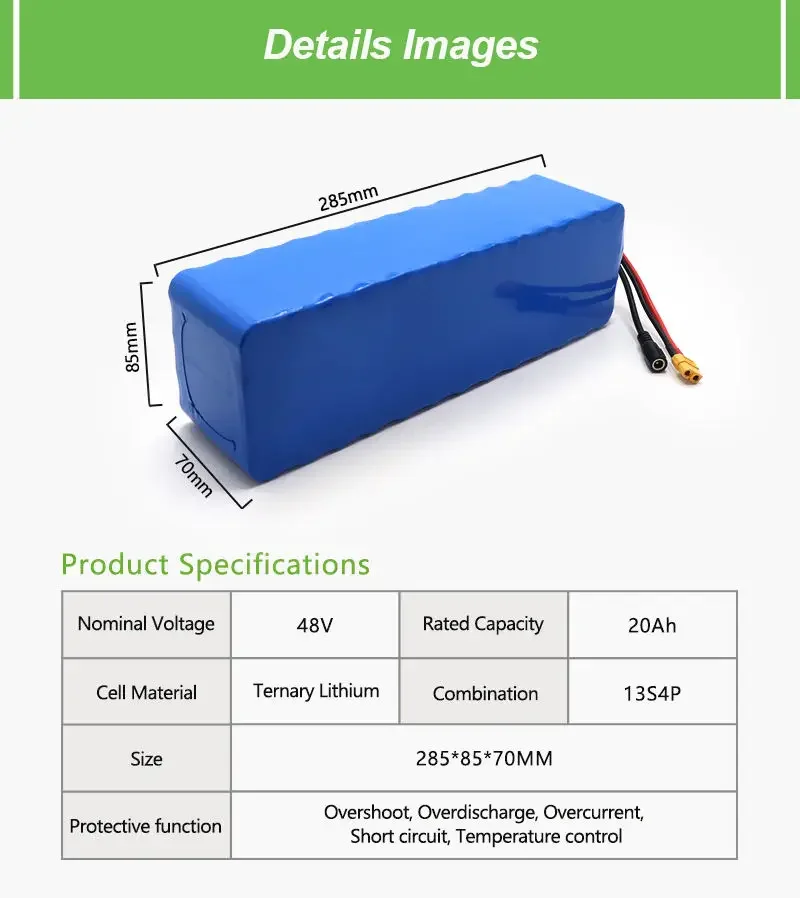 Details Images

285mm

85mm

70mm

Product Specifications

| Nominal Voltage | 48V | Rated Capacity | 20Ah |
|---|---|---|---|
| Cell Material | Ternary Lithium | Combination | 13S4P |
| Size | 285*85*70MM | | |
| Protective function | Overshoot, Overdischarge, Overcurrent, Short circuit, Temperature control | | |